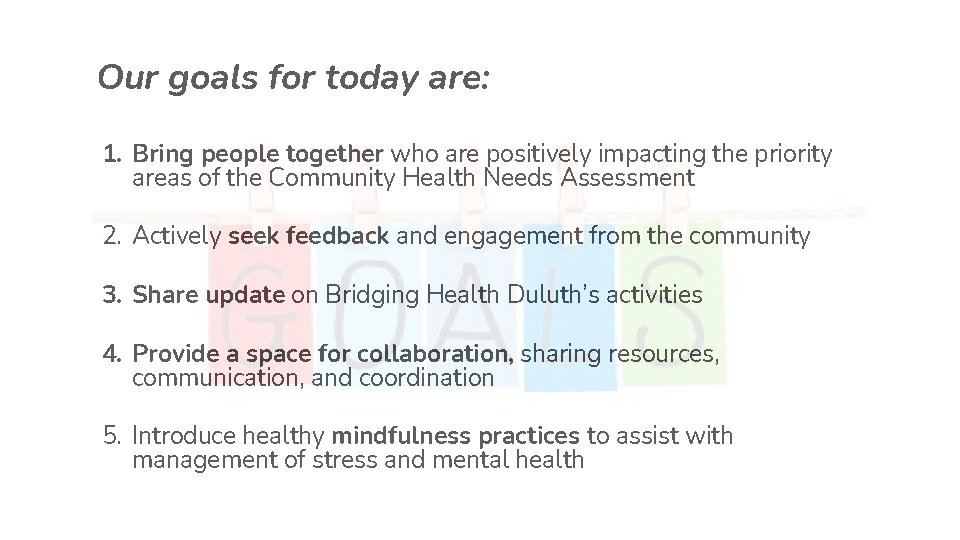 Our goals for today are:

1. Bring people together who are positively impacting the priority areas of the Community Health Needs Assessment

2. Actively seek feedback and engagement from the community

3. Share update on Bridging Health Duluth's activities

4. Provide a space for collaboration, sharing resources, communication, and coordination

5. Introduce healthy mindfulness practices to assist with management of stress and mental health

GOALS